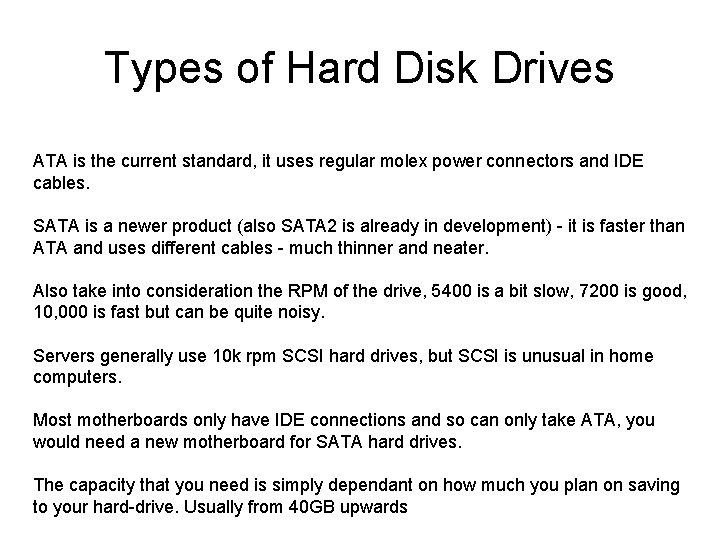 Types of Hard Disk Drives

ATA is the current standard, it uses regular molex power connectors and IDE cables.

SATA is a newer product (also SATA2 is already in development) - it is faster than ATA and uses different cables - much thinner and neater.

Also take into consideration the RPM of the drive, 5400 is a bit slow, 7200 is good, 10,000 is fast but can be quite noisy.

Servers generally use 10k rpm SCSI hard drives, but SCSI is unusual in home computers.

Most motherboards only have IDE connections and so can only take ATA, you would need a new motherboard for SATA hard drives.

The capacity that you need is simply dependant on how much you plan on saving to your hard-drive. Usually from 40GB upwards